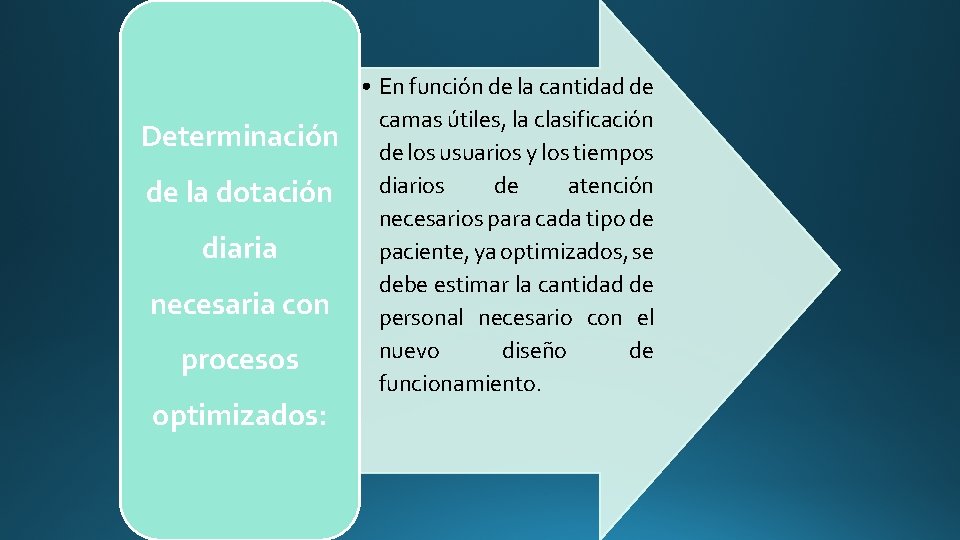 Determinación de la dotación diaria necesaria con procesos optimizados:

• En función de la cantidad de camas útiles, la clasificación de los usuarios y los tiempos diarios de atención necesarios para cada tipo de paciente, ya optimizados, se debe estimar la cantidad de personal necesario con el nuevo diseño de funcionamiento.